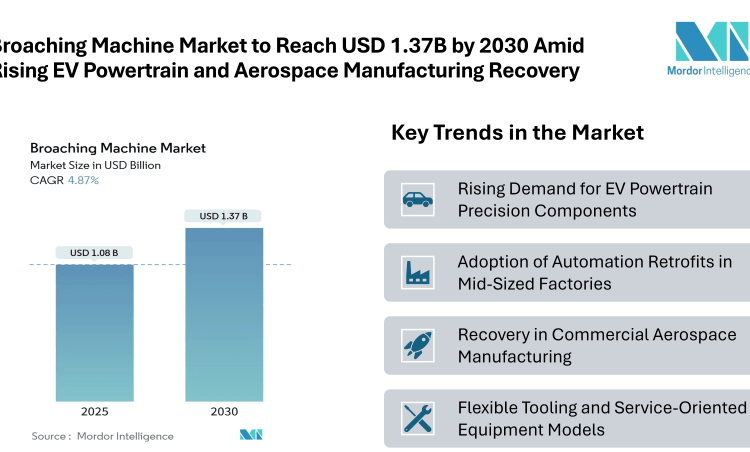 Broaching Machine Market to Reach USD 1.37B by 2030 Amid Rising EV Powertrain and Aerospace Manufacturing Recovery

Mordor Intelligence

Broaching Machine Market
Market Size in USD Billion
CAGR 4.87%

USD 1.08 B
USD 1.37 B

2025
2030

Source : Mordor Intelligence

Key Trends in the Market

Rising Demand for EV Powertrain Precision Components

Adoption of Automation Retrofits in Mid-Sized Factories

Recovery in Commercial Aerospace Manufacturing

Flexible Tooling and Service-Oriented Equipment Models